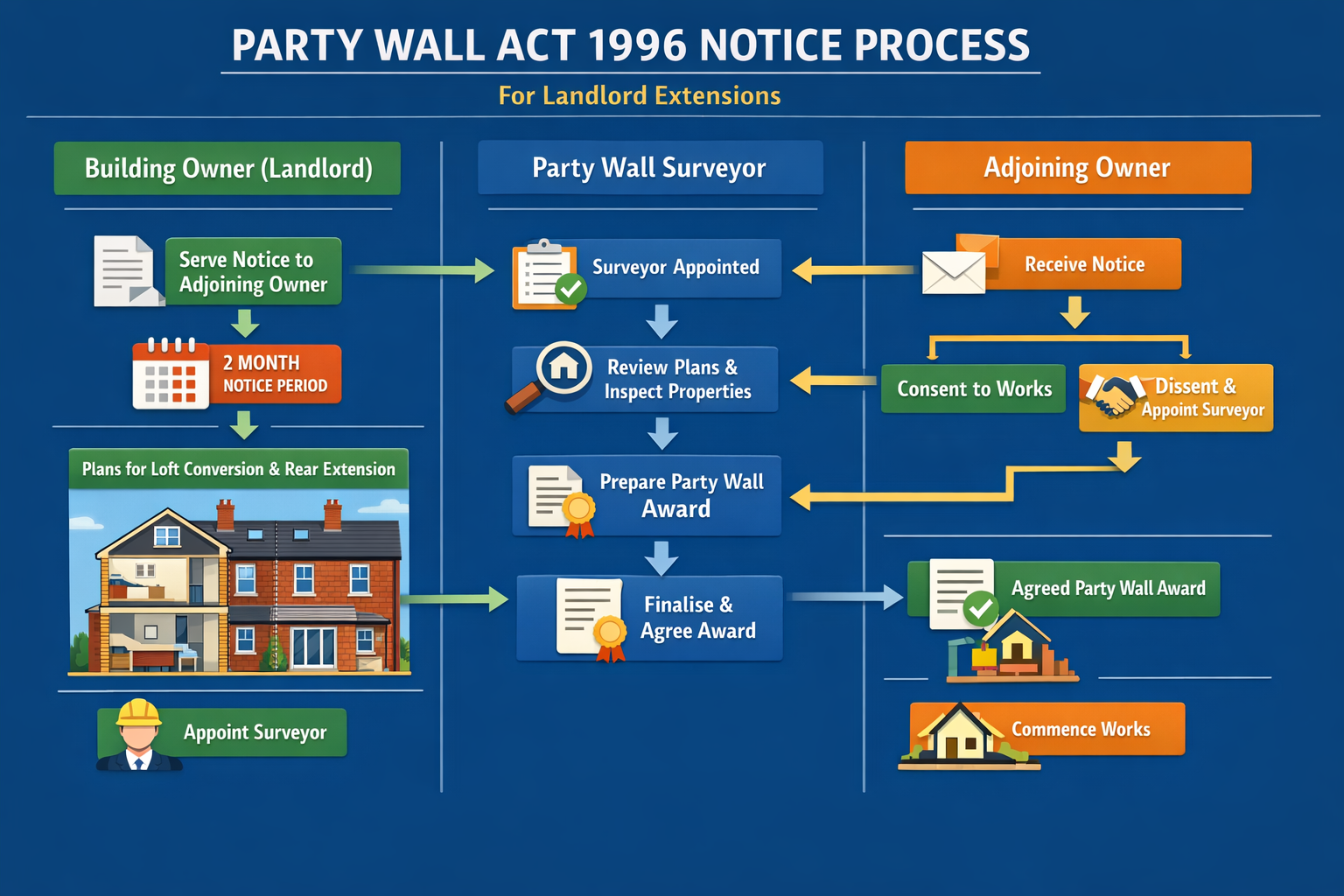 PARTY WALL ACT 1996 NOTICE PROCESS

For Landlord Extensions

Building Owner (Landlord)

Serve Notice to Adjoining Owner

2 MONTH NOTICE PERIOD

Plans for Loft Conversion & Rear Extension

Appoint Surveyor

Party Wall Surveyor

Surveyor Appointed

Review Plans & Inspect Properties

Prepare Party Wall Award

Finalise & Agree Award

Adjoining Owner

Receive Notice

Consent to Works

Dissent & Appoint Surveyor

Agreed Party Wall Award

Commence Works